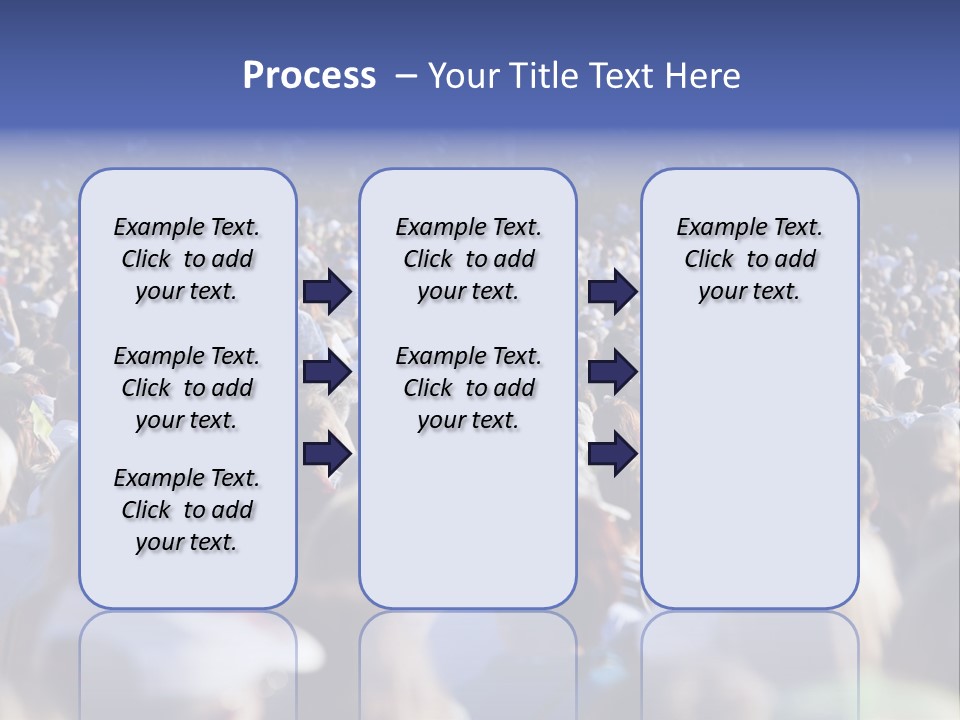 Process – Your Title Text Here

Example Text. Click to add your text.

Example Text. Click to add your text.

Example Text. Click to add your text.

Example Text. Click to add your text.

Example Text. Click to add your text.

Example Text. Click to add your text.